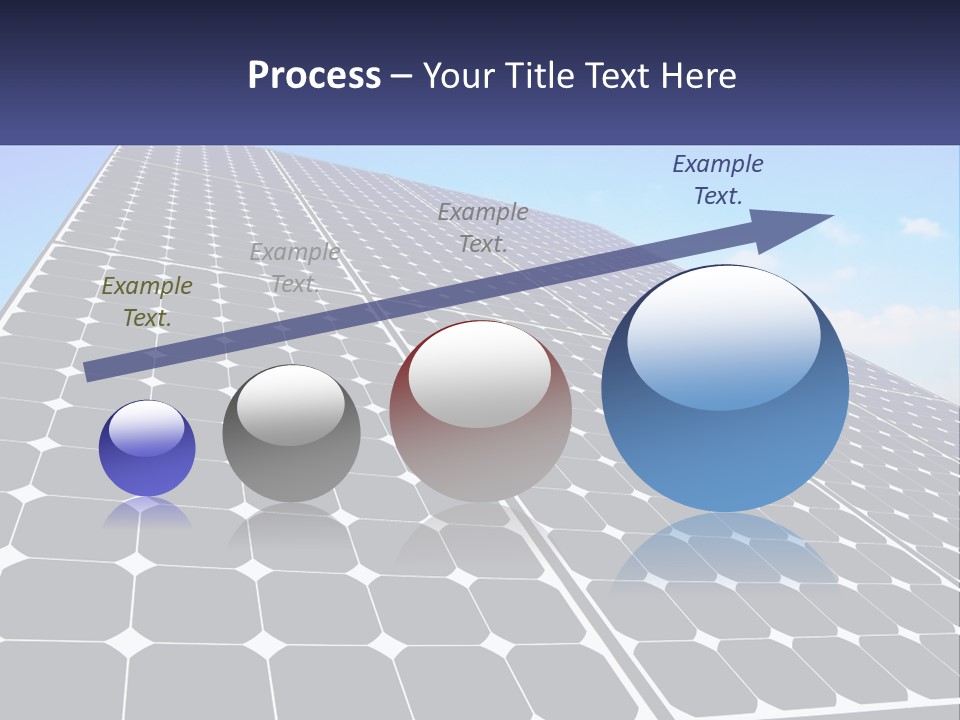 Process – Your Title Text Here

Example Text.

Example Text.

Example Text.

Example Text.